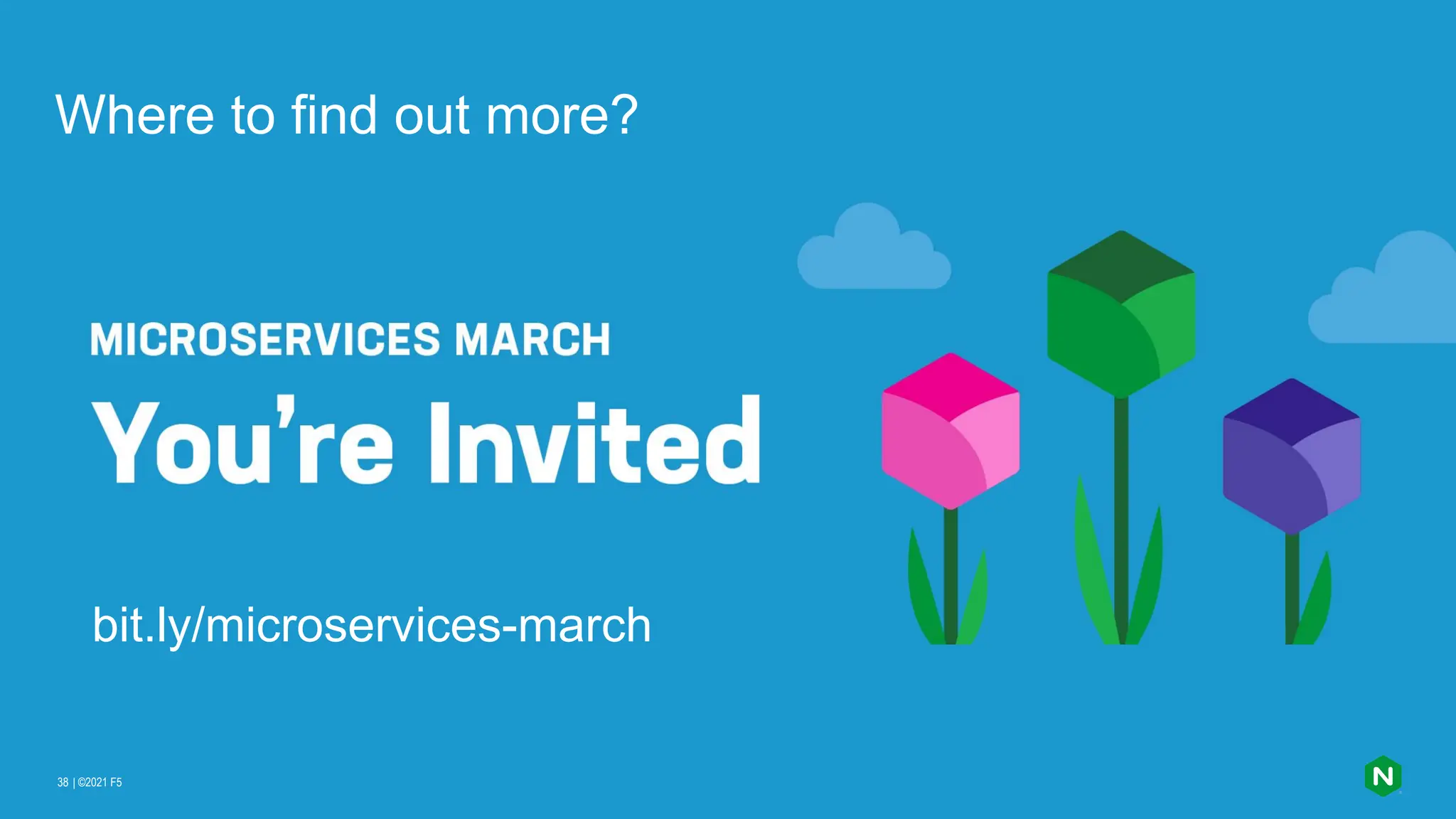 Where to find out more?

MICROSERVICES MARCH

You're Invited

bit.ly/microservices-march

38 | ©2021 F5

N